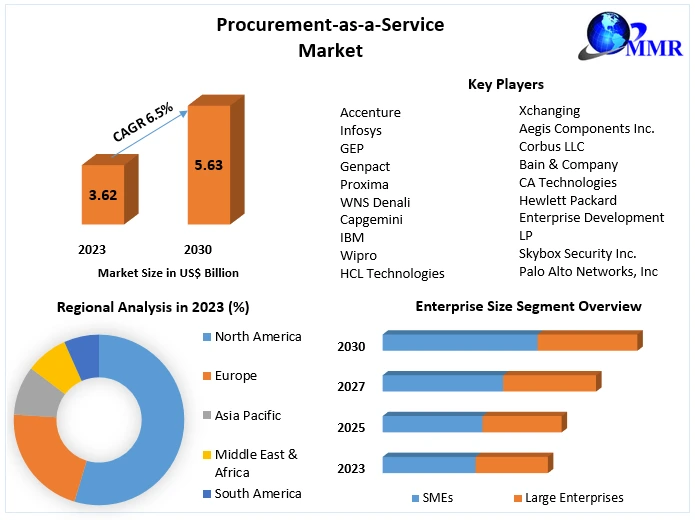 Procurement-as-a-Service Market

MMR

CAGR 6.5%

3.62

5.63

2023

2030

Market Size in US$ Billion

Key Players

Accenture
Infosys
GEP
Genpact
Proxima
WNS Denali
Capgemini
IBM
Wipro
HCL Technologies

Xchanging
Aegis Components Inc.
Corbus LLC
Bain & Company
CA Technologies
Hewlett Packard
Enterprise Development
LP
Skybox Security Inc.
Palo Alto Networks, Inc

Regional Analysis in 2023 (%)

North America
Europe
Asia Pacific
Middle East & Africa
South America

Enterprise Size Segment Overview

2030
2027
2025
2023

SMEs
Large Enterprises